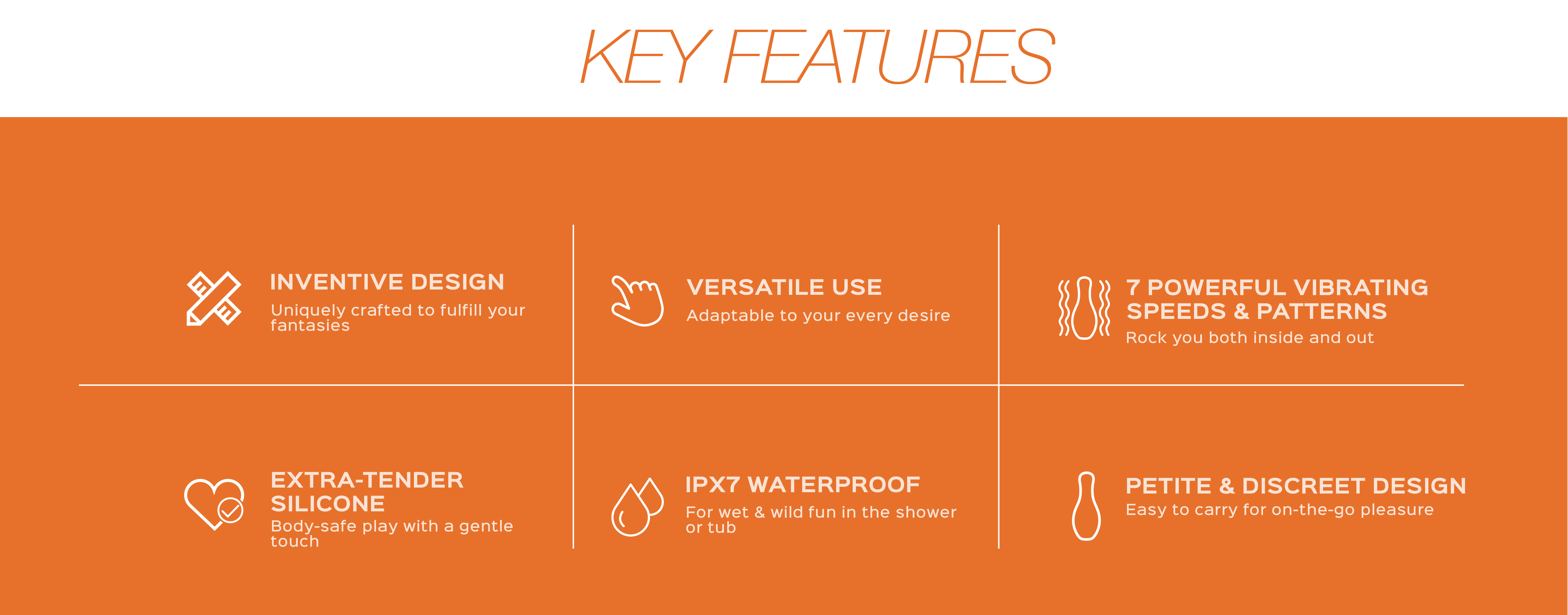 KEY FEATURES

INVENTIVE DESIGN
Uniquely crafted to fulfill your fantasies

VERSATILE USE
Adaptable to your every desire

7 POWERFUL VIBRATING SPEEDS & PATTERNS
Rock you both inside and out

EXTRA-TENDER SILICONE
Body-safe play with a gentle touch

IPX7 WATERPROOF
For wet & wild fun in the shower or tub

PETITE & DISCREET DESIGN
Easy to carry for on-the-go pleasure